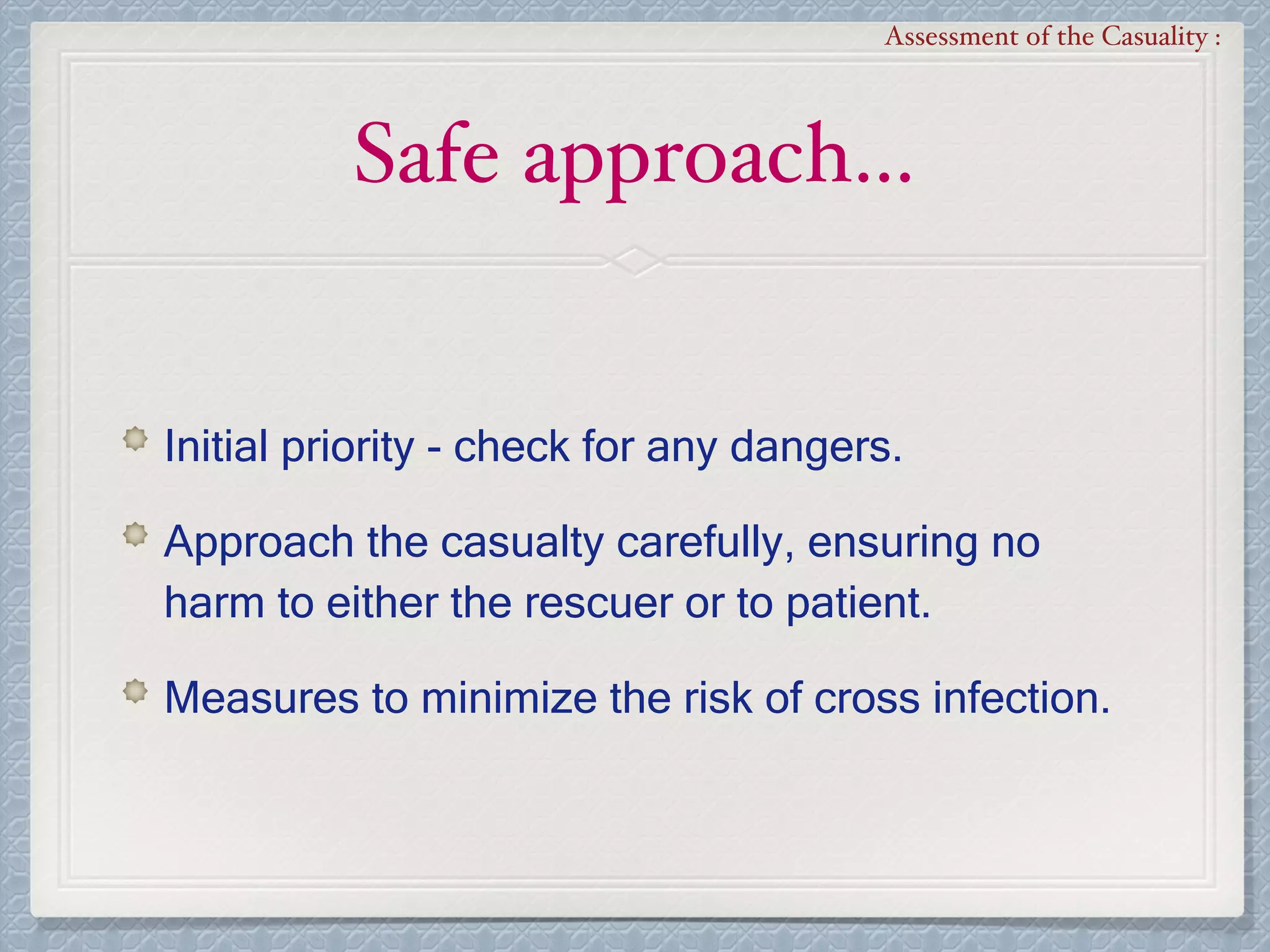 Assessment of the Casuality :

Safe approach...

Initial priority - check for any dangers.

Approach the casualty carefully, ensuring no harm to either the rescuer or to patient.

Measures to minimize the risk of cross infection.